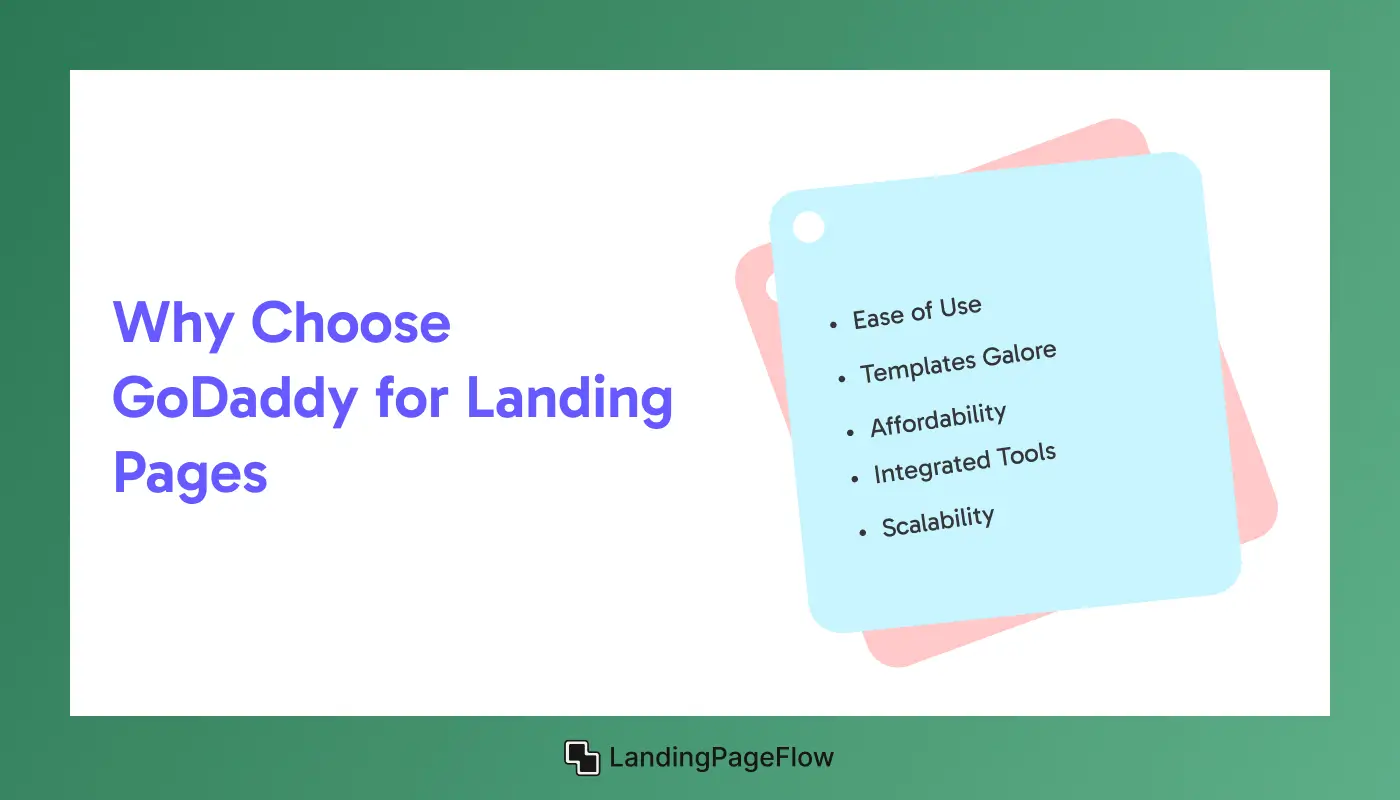 Why Choose GoDaddy for Landing Pages

- Ease of Use
- Templates Galore
- Affordability
- Integrated Tools
- Scalability

LandingPageFlow